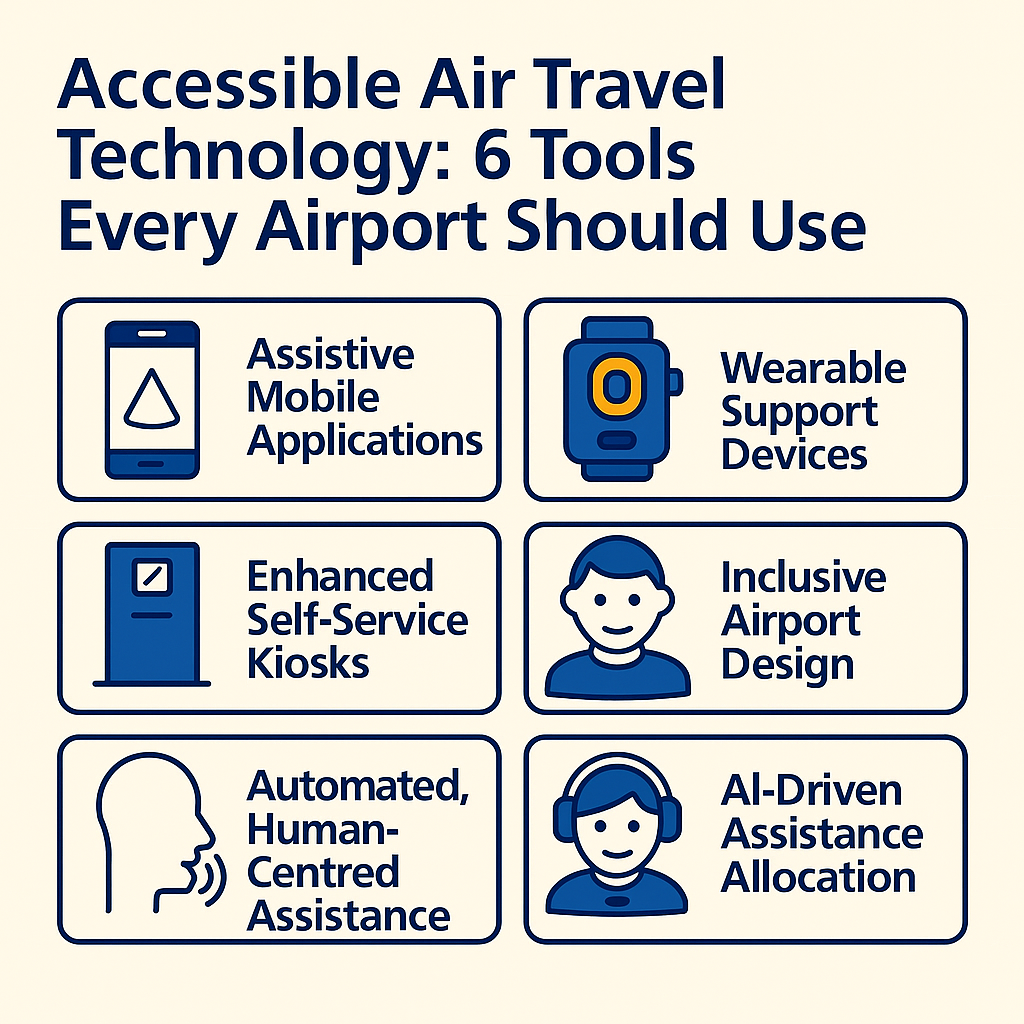 Accessible Air Travel Technology: 6 Tools Every Airport Should Use

Assistive Mobile Applications

Wearable Support Devices

Enhanced Self-Service Kiosks

Inclusive Airport Design

Automated, Human-Centred Assistance

AI-Driven Assistance Allocation